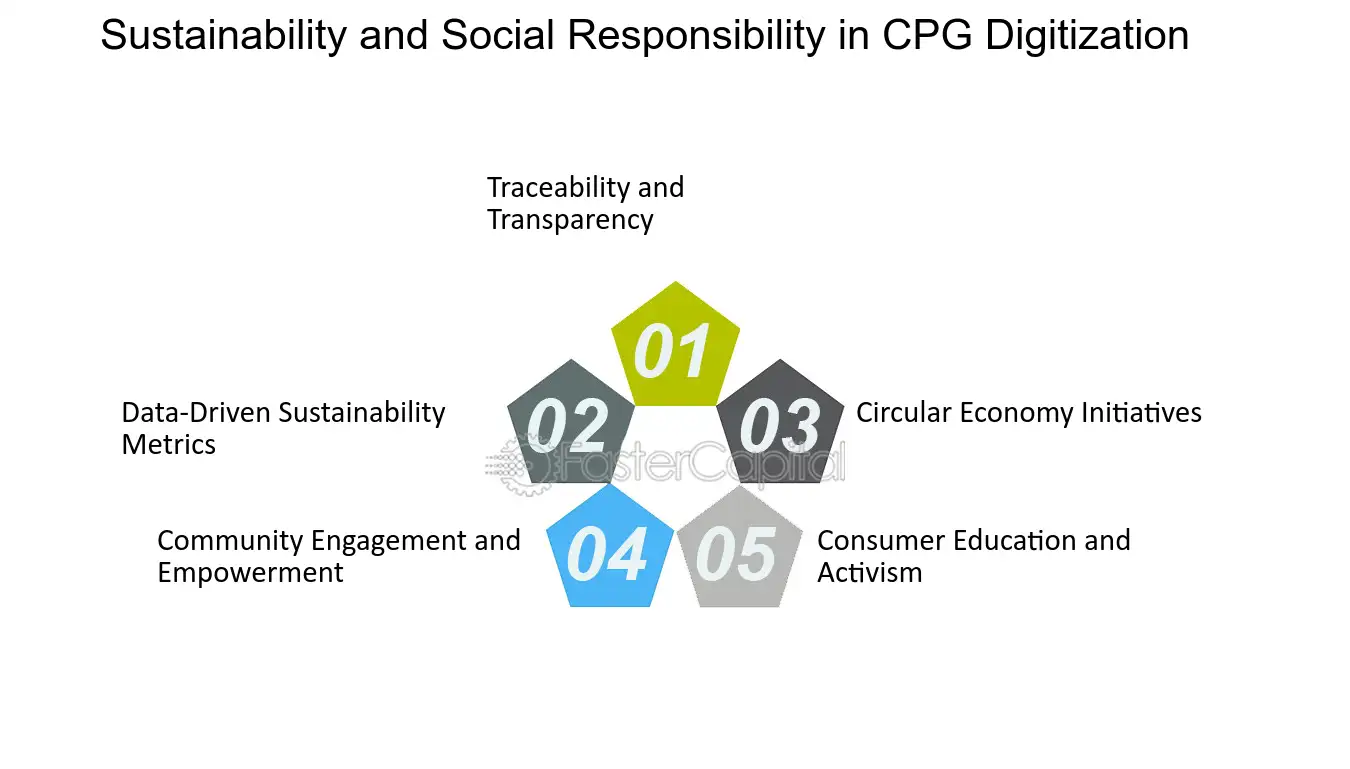 Sustainability and Social Responsibility in CPG Digitization

Traceability and Transparency

01

Data-Driven Sustainability Metrics

02

03

Circular Economy Initiatives

Community Engagement and Empowerment

04

05

Consumer Education and Activism

FasterCapital